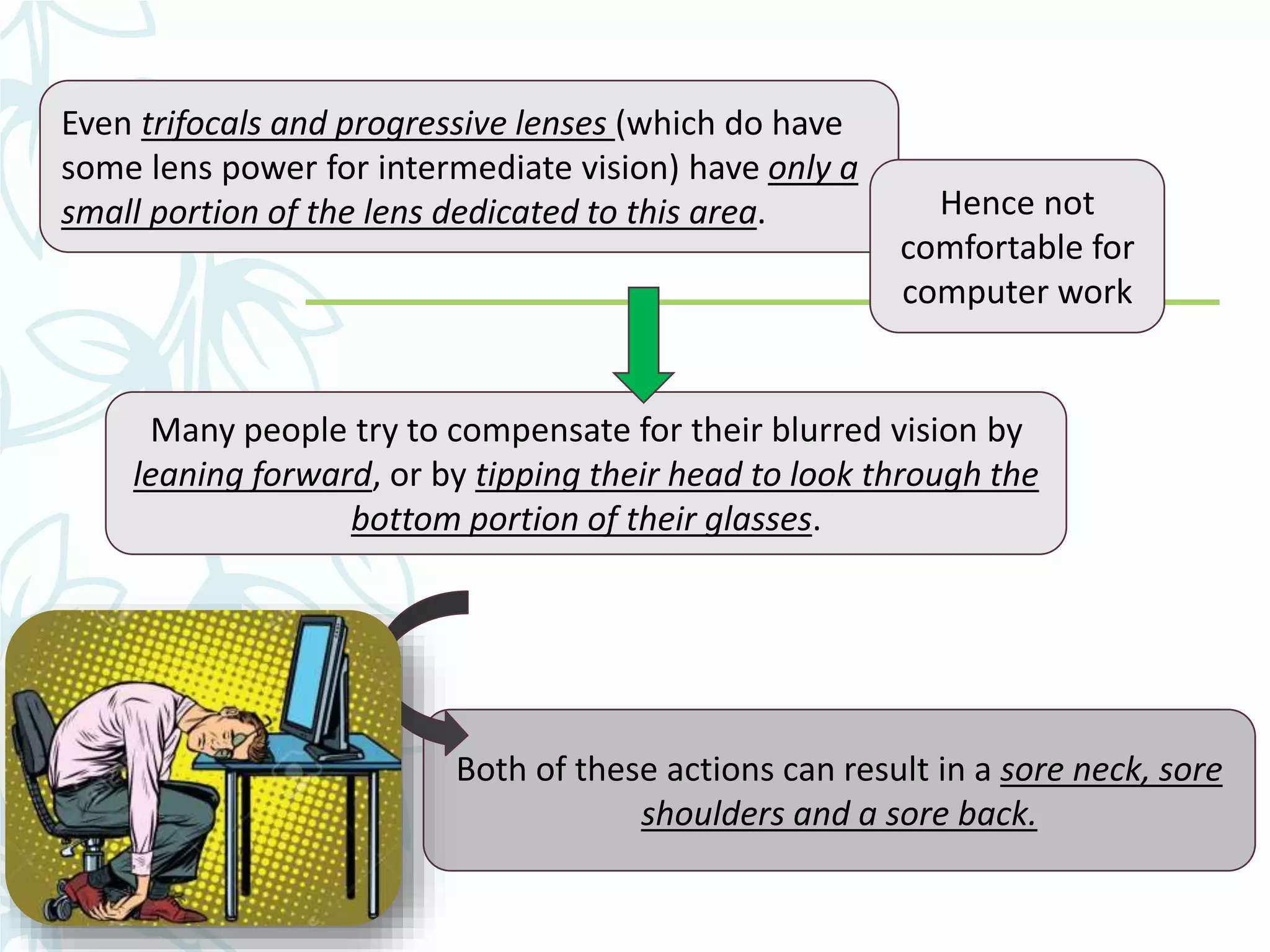 Even trifocals and progressive lenses (which do have some lens power for intermediate vision) have only a small portion of the lens dedicated to this area.

Hence not comfortable for computer work

Many people try to compensate for their blurred vision by leaning forward, or by tipping their head to look through the bottom portion of their glasses.

Both of these actions can result in a sore neck, sore shoulders and a sore back.